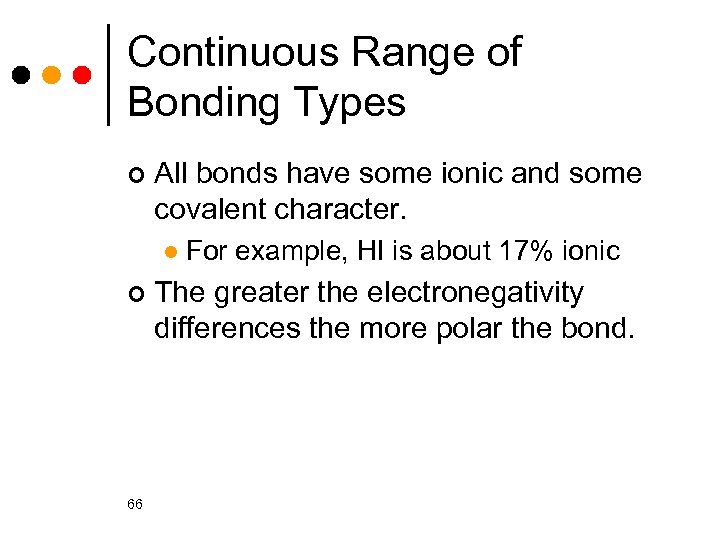 Continuous Range of Bonding Types

All bonds have some ionic and some covalent character.

For example, HI is about 17% ionic

The greater the electronegativity differences the more polar the bond.

66